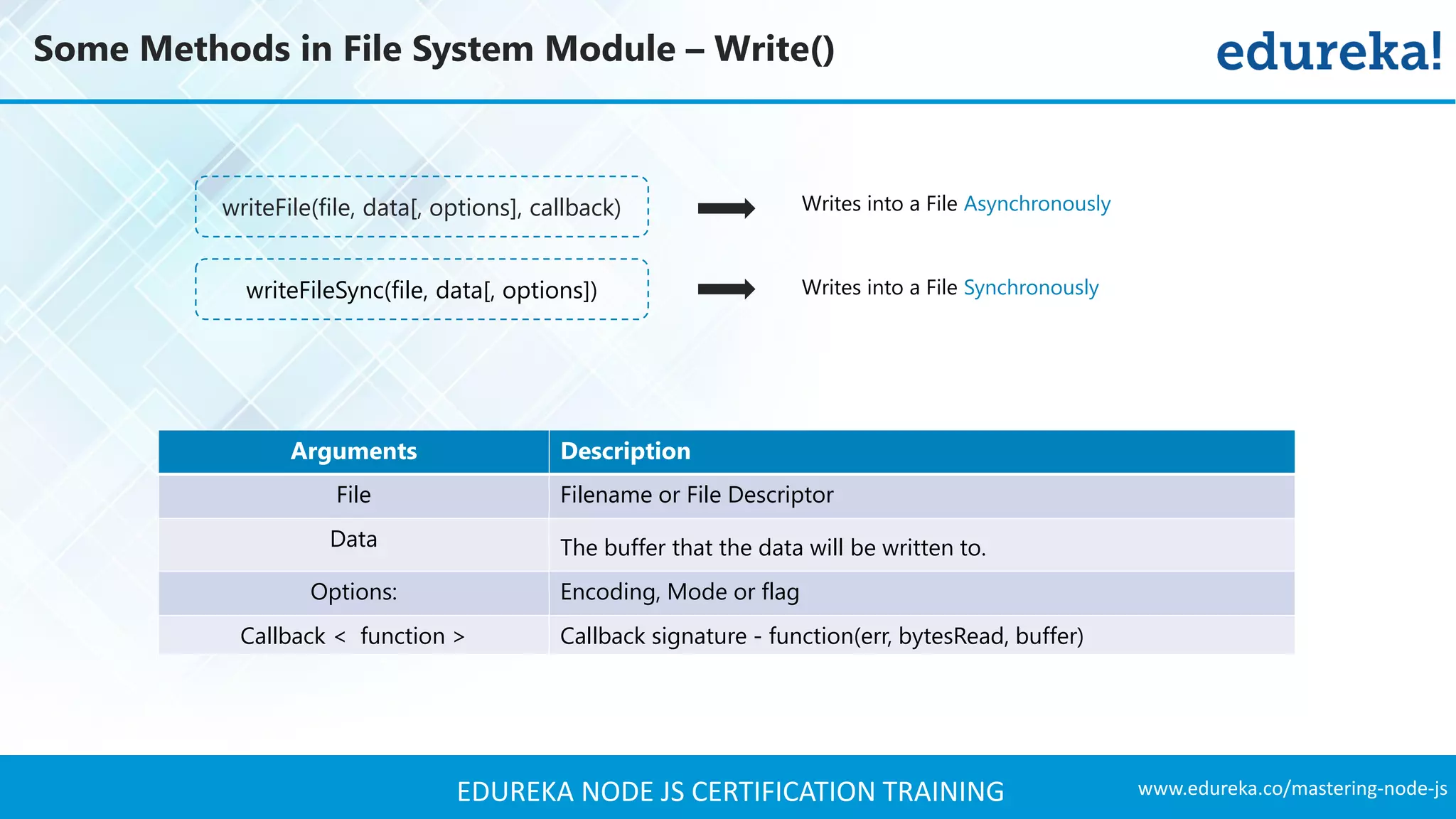 Some Methods in File System Module – Write()

edureka!

writeFile(file, data[, options], callback)

Writes into a File Asynchronously

writeFileSync(file, data[, options])

Writes into a File Synchronously

| Arguments | Description |
|---|---|
| File | Filename or File Descriptor |
| Data | The buffer that the data will be written to. |
| Options: | Encoding, Mode or flag |
| Callback < function > | Callback signature - function(err, bytesRead, buffer) |

EDUREKA NODE JS CERTIFICATION TRAINING

www.edureka.co/mastering-node-js